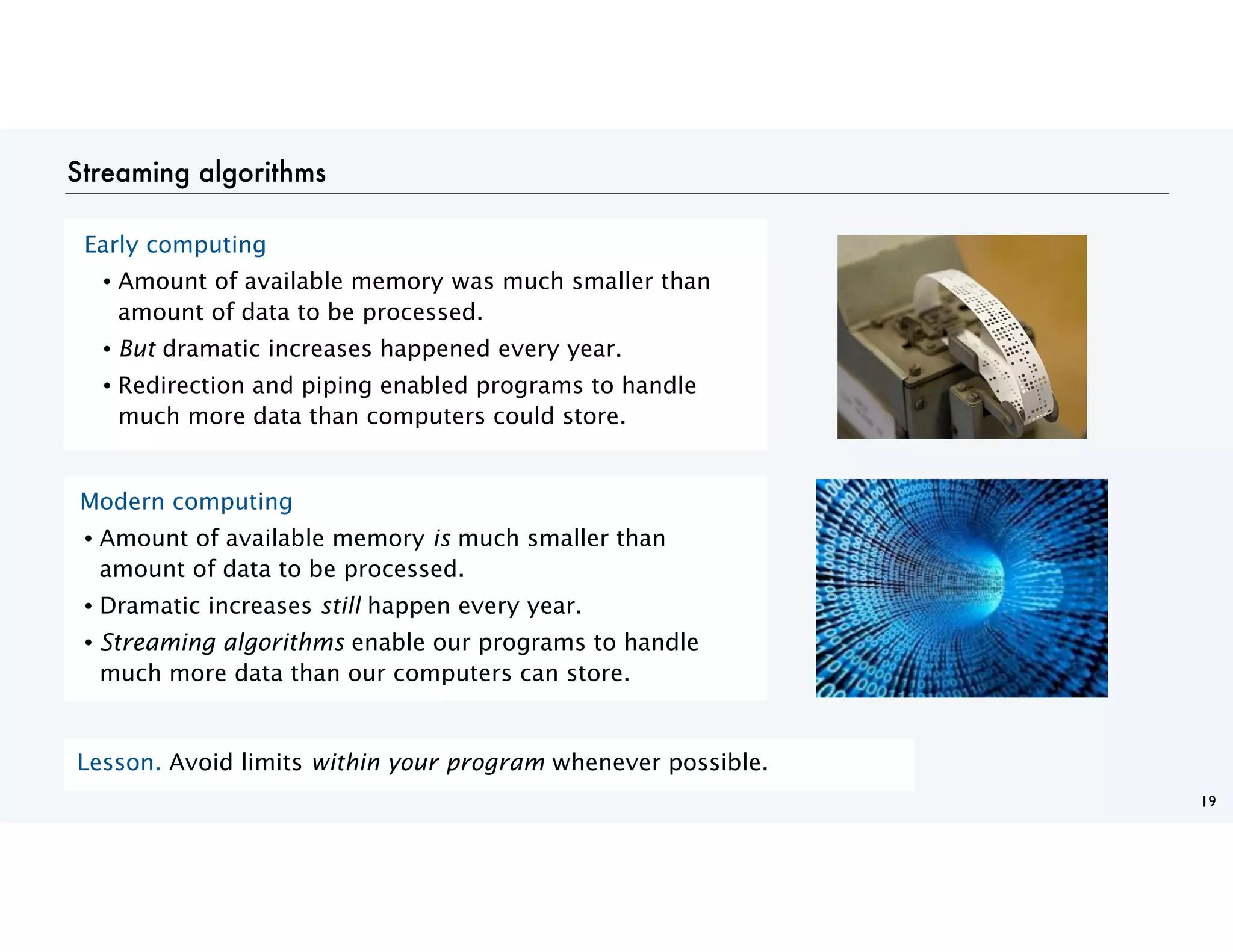 Streaming algorithms

Early computing
• Amount of available memory was much smaller than amount of data to be processed.
• But dramatic increases happened every year.
• Redirection and piping enabled programs to handle much more data than computers could store.

Modern computing
• Amount of available memory is much smaller than amount of data to be processed.
• Dramatic increases still happen every year.
• Streaming algorithms enable our programs to handle much more data than our computers can store.

Lesson. Avoid limits within your program whenever possible.

19